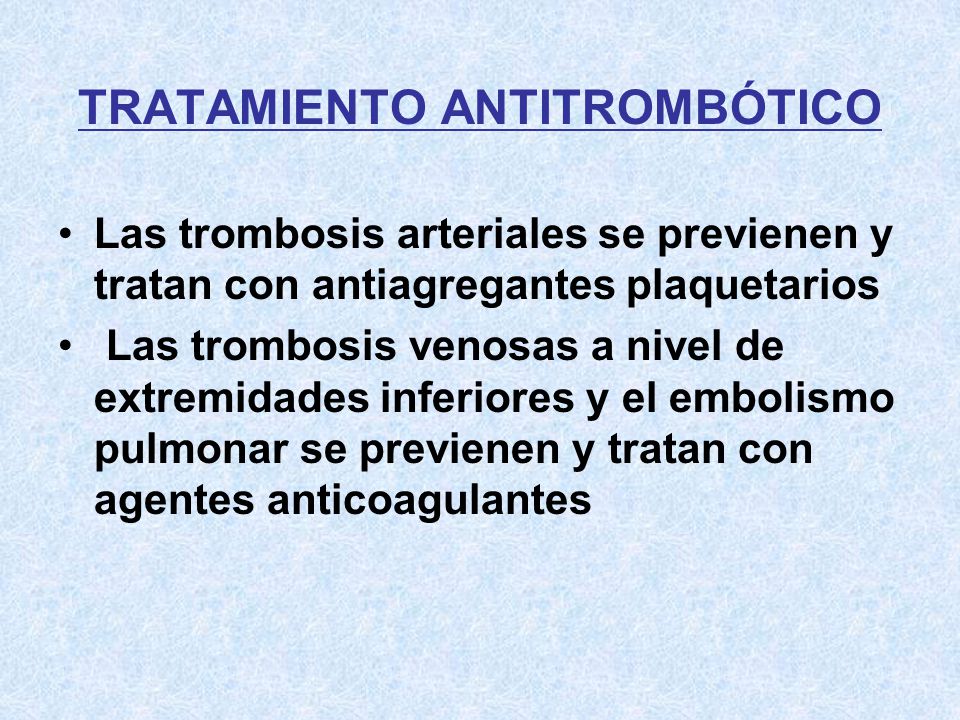 TRATAMIENTO ANTITROMBÓTICO

• Las trombosis arteriales se previenen y tratan con antiagregantes plaquetarios

• Las trombosis venosas a nivel de extremidades inferiores y el embolismo pulmonar se previenen y tratan con agentes anticoagulantes